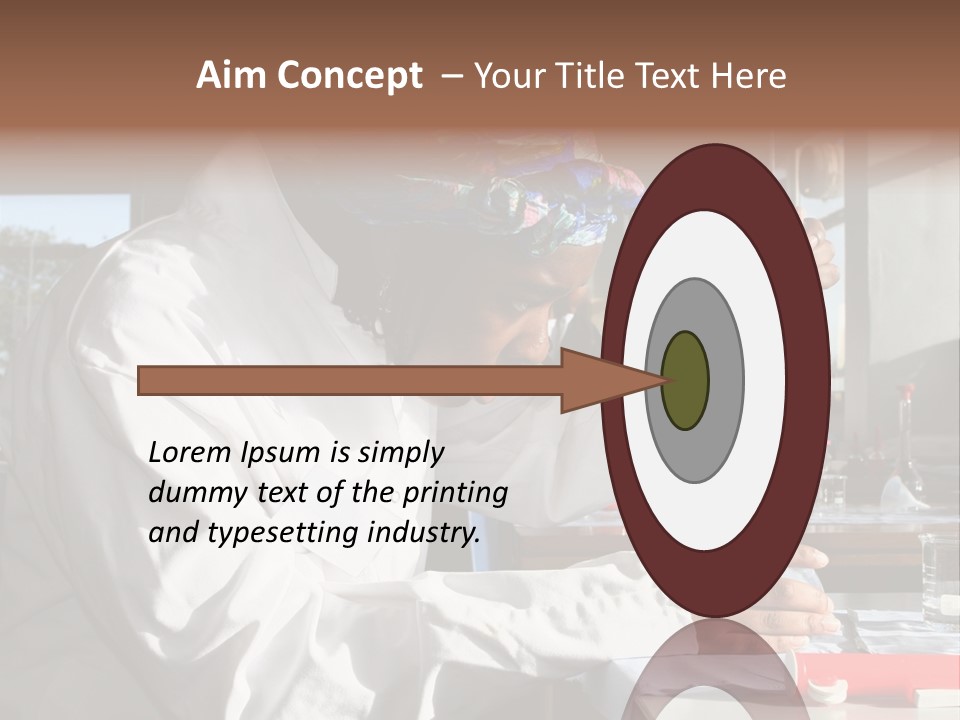 Aim Concept – Your Title Text Here

Lorem Ipsum is simply dummy text of the printing and typesetting industry.